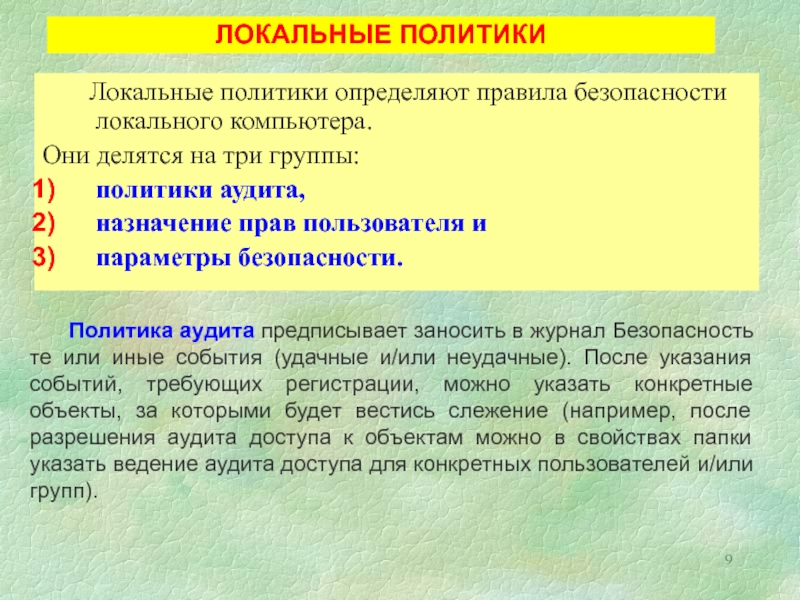 ЛОКАЛЬНЫЕ ПОЛИТИКИ

Локальные политики определяют правила безопасности локального компьютера.

Они делятся на три группы:

1) политики аудита,
2) назначение прав пользователя и
3) параметры безопасности.

Политика аудита предписывает заносить в журнал Безопасность те или иные события (удачные и/или неудачные). После указания событий, требующих регистрации, можно указать конкретные объекты, за которыми будет вестись слежение (например, после разрешения аудита доступа к объектам можно в свойствах папки указать ведение аудита доступа для конкретных пользователей и/или групп).

9